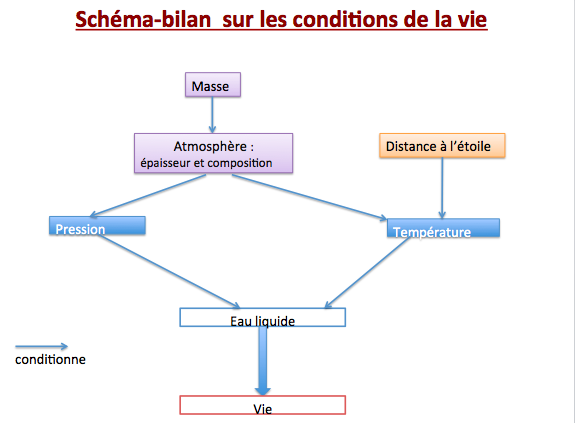 Schéma-bilan sur les conditions de la vie

Masse

Atmosphère :
épaisseur et composition

Distance à l'étoile

Pression

Température

Eau liquide

conditionne

Vie